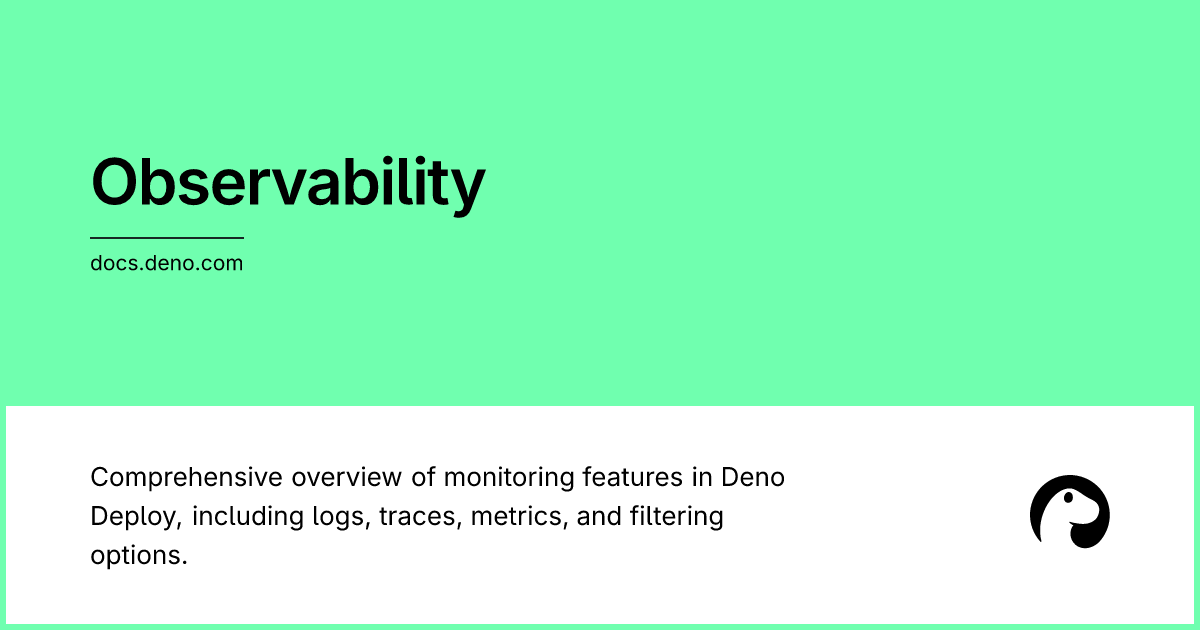 Observability

docs.deno.com

Comprehensive overview of monitoring features in Deno Deploy, including logs, traces, metrics, and filtering options.